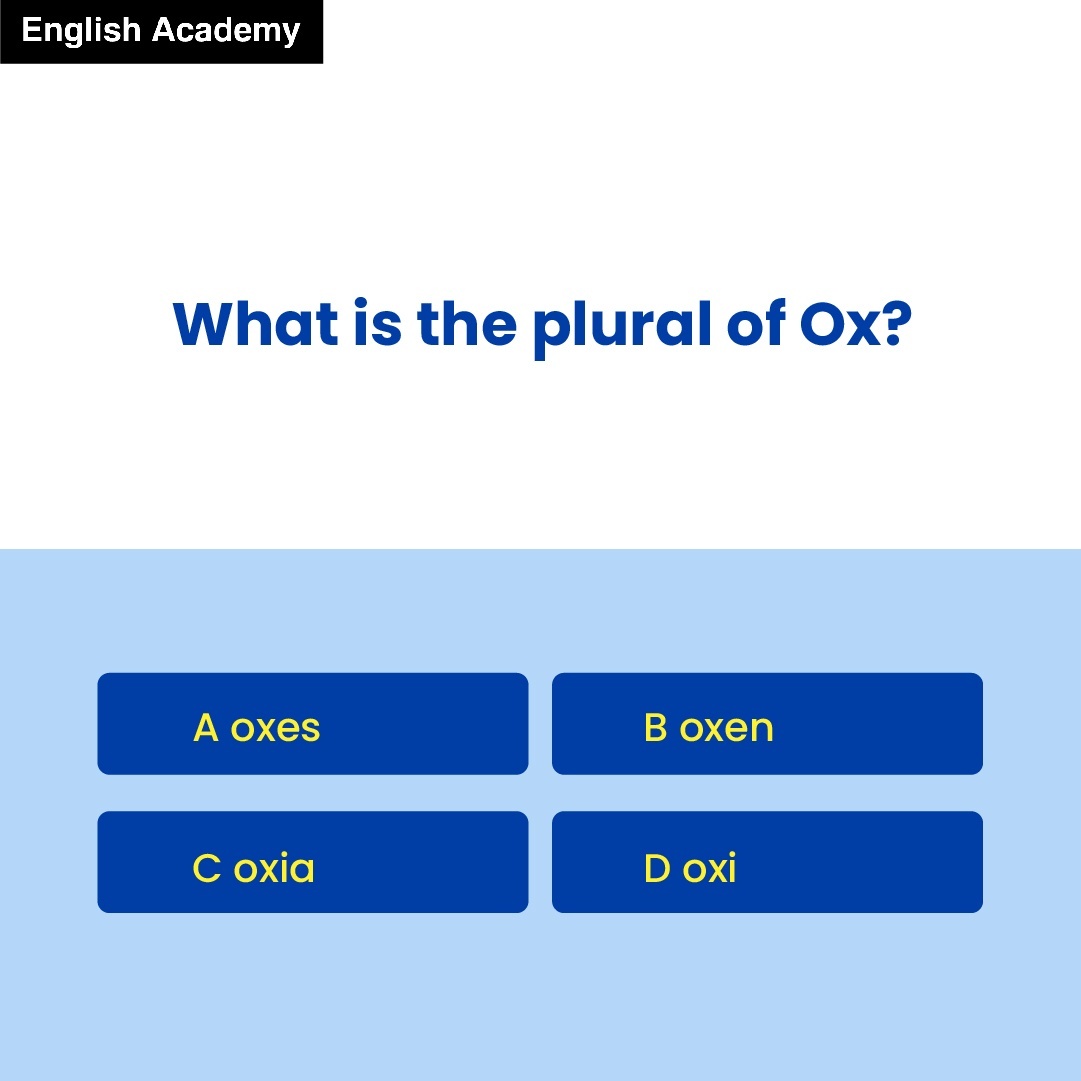 English Academy

What is the plural of Ox?

A oxes

B oxen

C oxia

D oxi